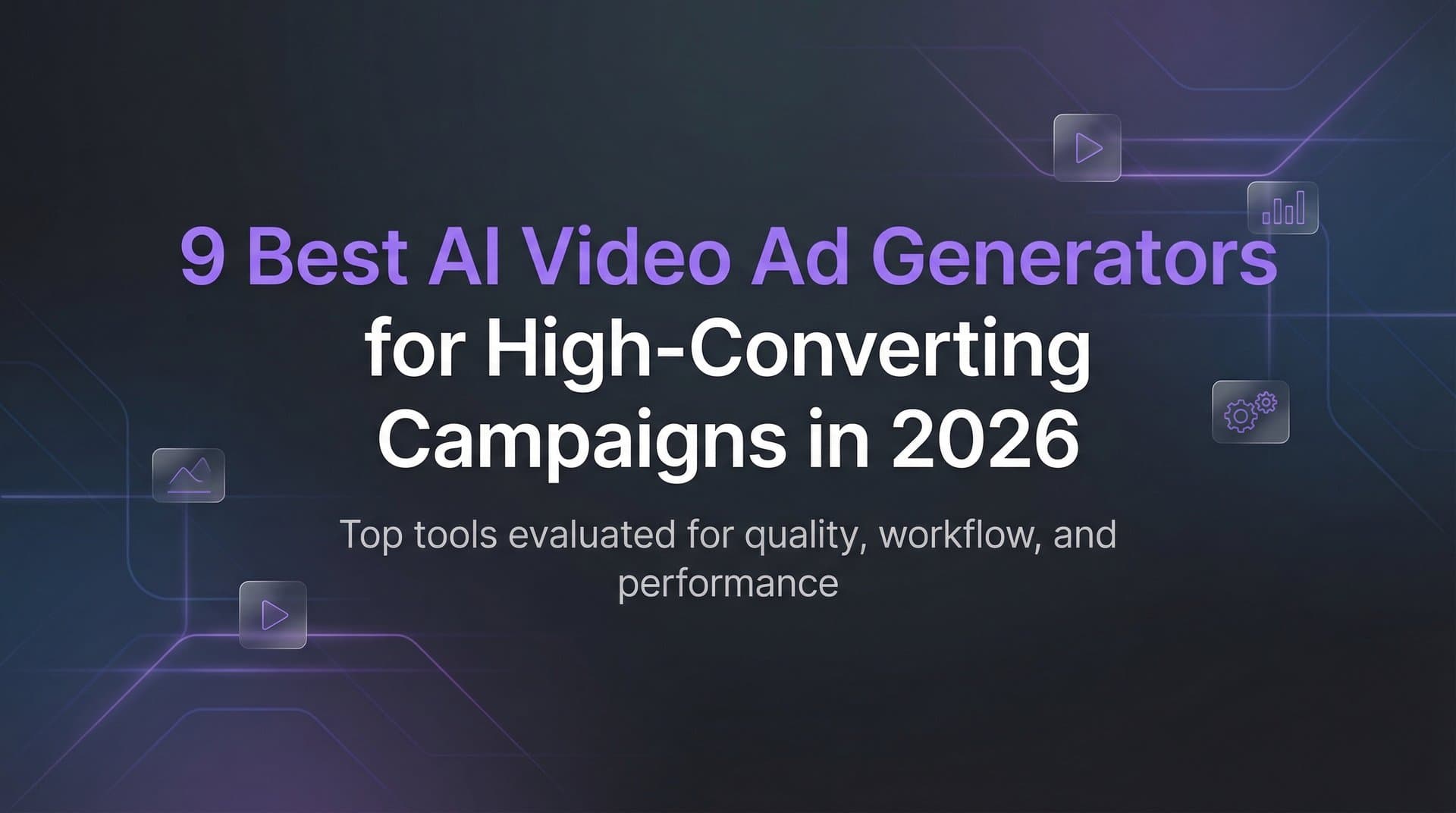 9 Best AI Video Ad Generators for High-Converting Campaigns in 2026

Top tools evaluated for quality, workflow, and performance